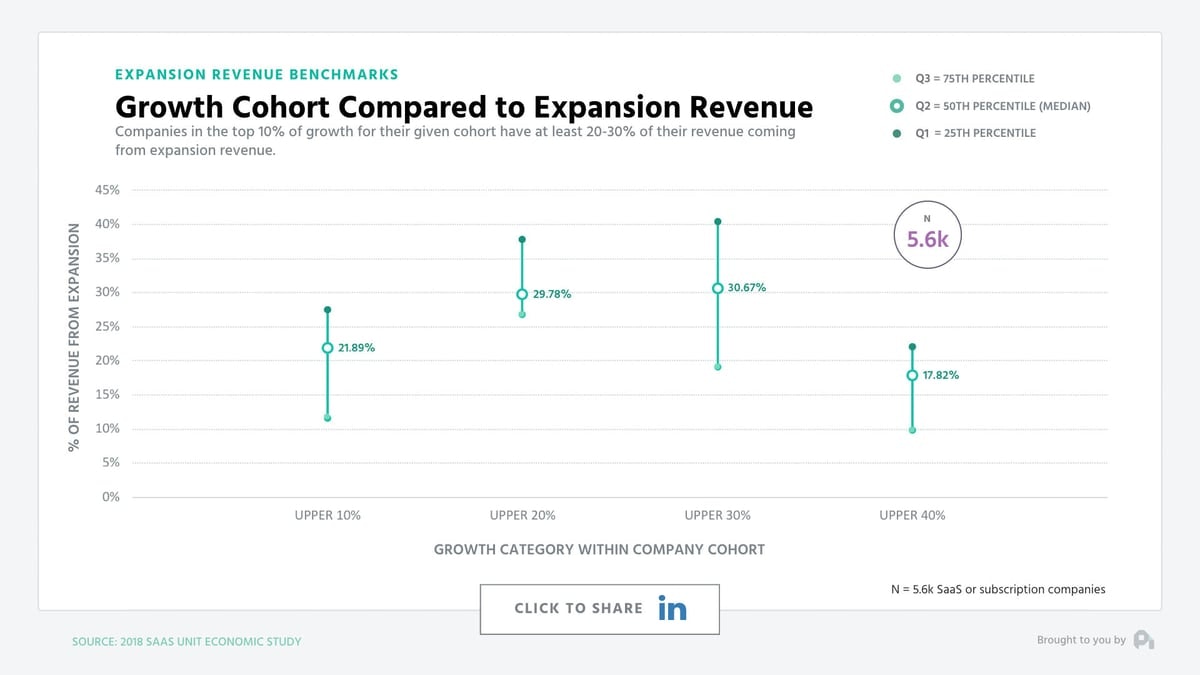 EXPANSION REVENUE BENCHMARKS

Growth Cohort Compared to Expansion Revenue

Companies in the top 10% of growth for their given cohort have at least 20-30% of their revenue coming from expansion revenue.

Q3 = 75TH PERCENTILE
Q2 = 50TH PERCENTILE (MEDIAN)
Q1 = 25TH PERCENTILE

N
5.6k

% OF REVENUE FROM EXPANSION

45%
40%
35%
30%
25%
20%
15%
10%
5%
0%

21.89%
29.78%
30.67%
17.82%

UPPER 10%
UPPER 20%
UPPER 30%
UPPER 40%

GROWTH CATEGORY WITHIN COMPANY COHORT

N = 5.6k SaaS or subscription companies

CLICK TO SHARE in

SOURCE: 2018 SAAS UNIT ECONOMIC STUDY

Brought to you by